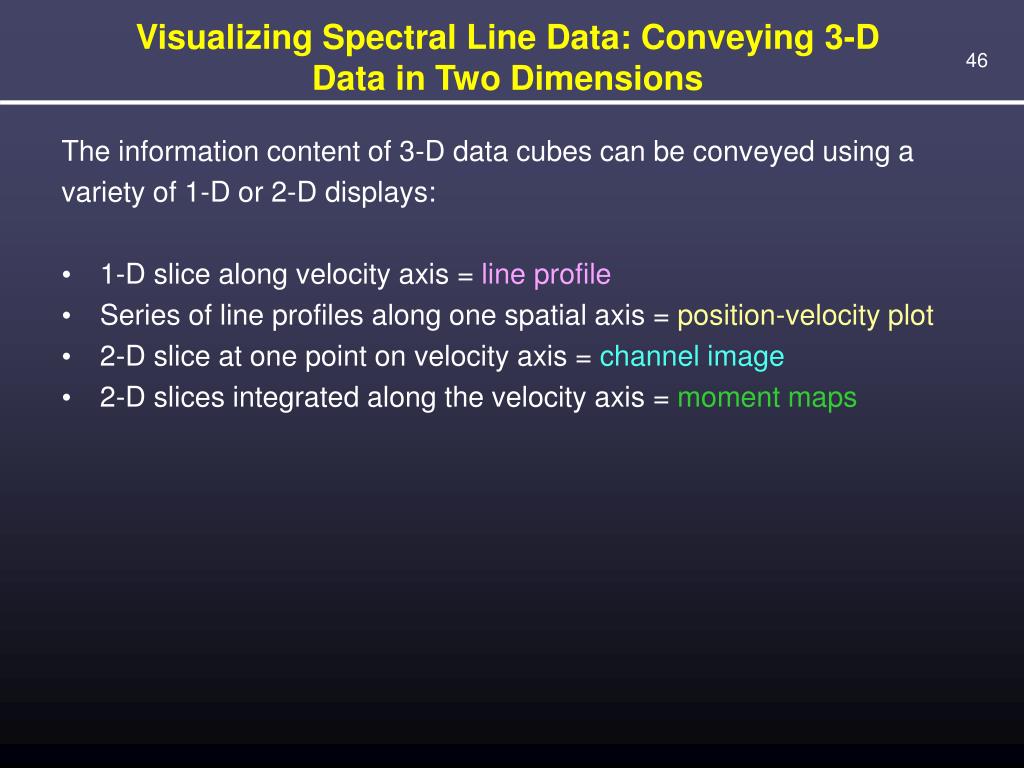 Visualizing Spectral Line Data: Conveying 3-D Data in Two Dimensions

46

The information content of 3-D data cubes can be conveyed using a variety of 1-D or 2-D displays:

• 1-D slice along velocity axis = line profile
• Series of line profiles along one spatial axis = position-velocity plot
• 2-D slice at one point on velocity axis = channel image
• 2-D slices integrated along the velocity axis = moment maps